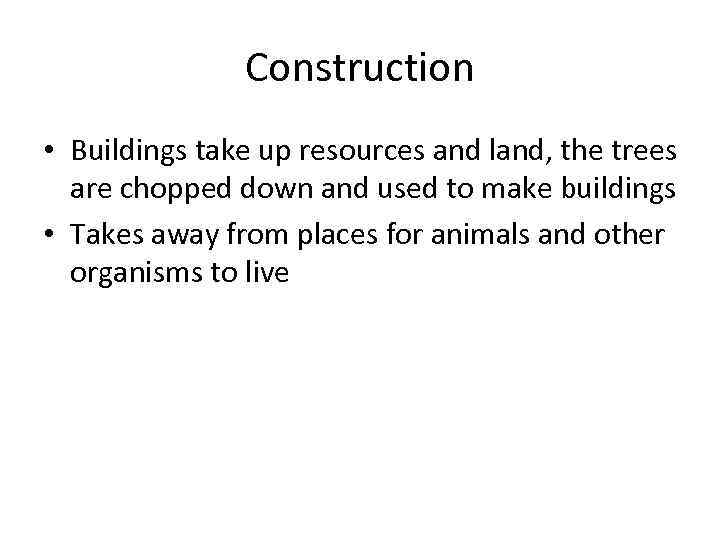 Construction

• Buildings take up resources and land, the trees are chopped down and used to make buildings
• Takes away from places for animals and other organisms to live